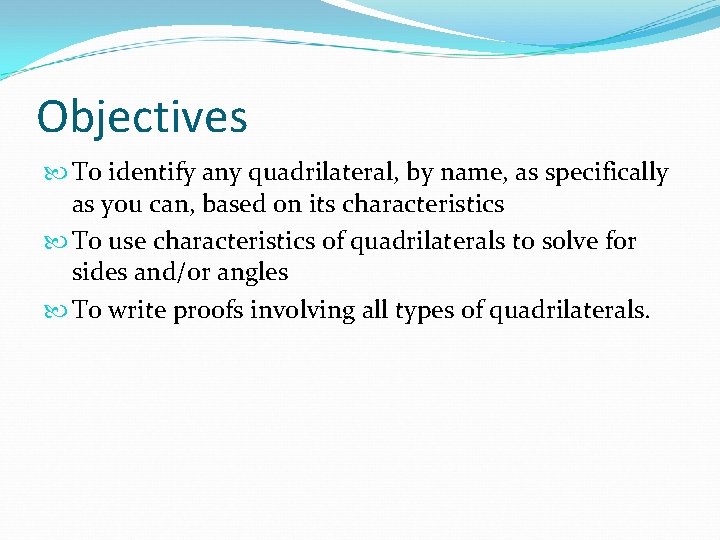 Objectives

To identify any quadrilateral, by name, as specifically as you can, based on its characteristics

To use characteristics of quadrilaterals to solve for sides and/or angles

To write proofs involving all types of quadrilaterals.